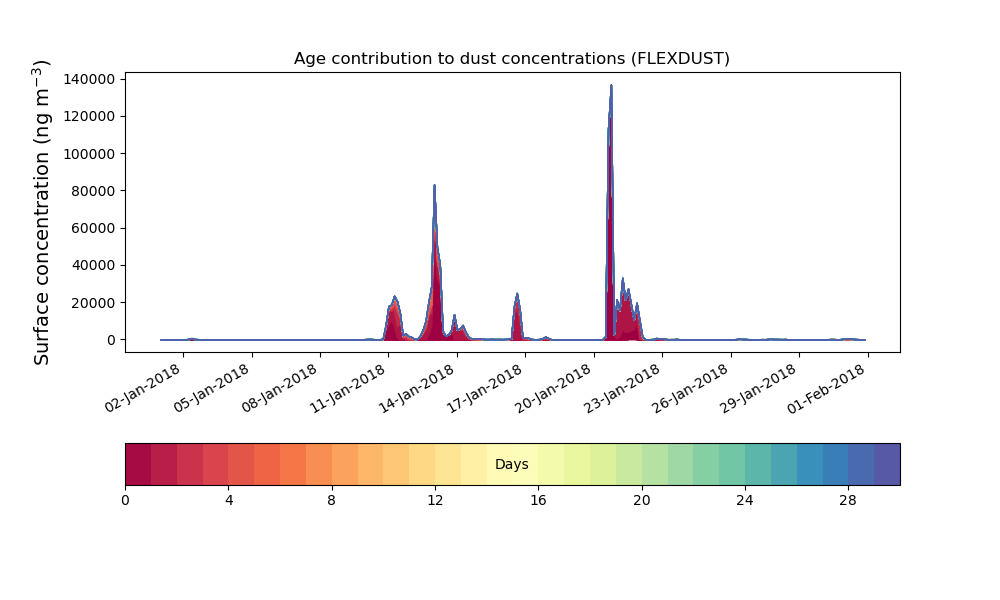 Age contribution to dust concentrations (FLEXDUST)

Surface concentration (ng m$^{-3}$)

140000
120000
100000
80000
60000
40000
20000
0

02-Jan-2018
05-Jan-2018
08-Jan-2018
11-Jan-2018
14-Jan-2018
17-Jan-2018
20-Jan-2018
23-Jan-2018
26-Jan-2018
29-Jan-2018
01-Feb-2018

Days

0
4
8
12
16
20
24
28